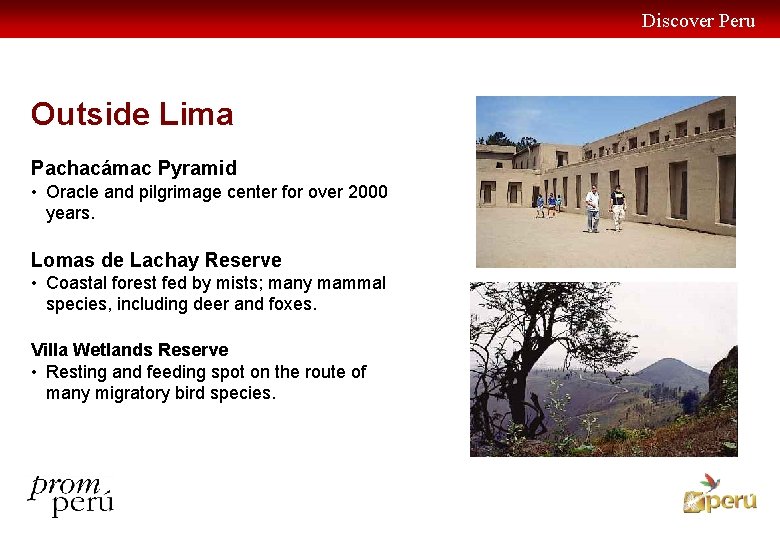 Discover Peru

Outside Lima

Pachacámac Pyramid
• Oracle and pilgrimage center for over 2000 years.

Lomas de Lachay Reserve
• Coastal forest fed by mists; many mammal species, including deer and foxes.

Villa Wetlands Reserve
• Resting and feeding spot on the route of many migratory bird species.

prom perú

perú